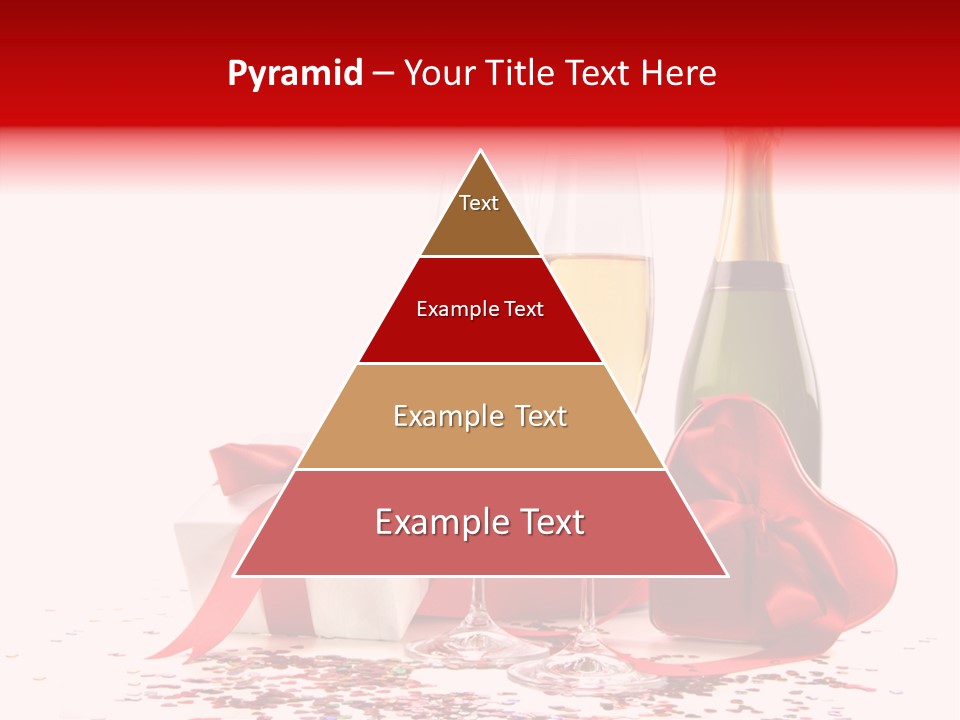 Pyramid – Your Title Text Here

Text

Example Text

Example Text

Example Text